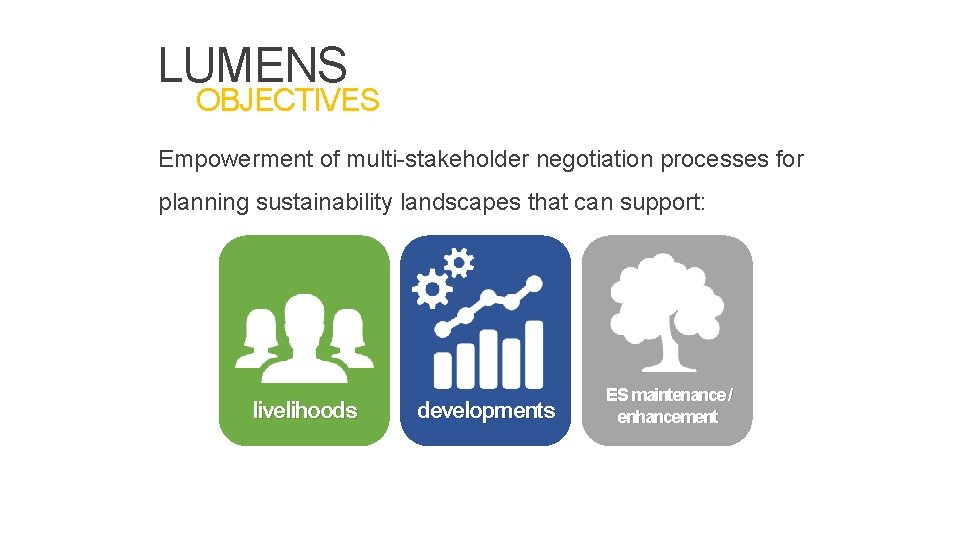 LUMENS
OBJECTIVES

Empowerment of multi-stakeholder negotiation processes for planning sustainability landscapes that can support:

livelihoods

developments

ES maintenance / enhancement